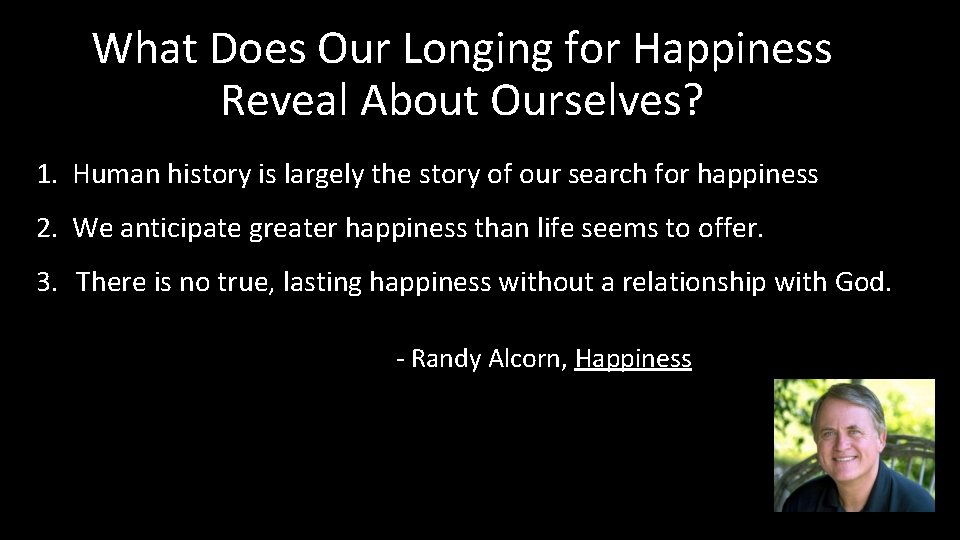 What Does Our Longing for Happiness Reveal About Ourselves?

1. Human history is largely the story of our search for happiness

2. We anticipate greater happiness than life seems to offer.

3. There is no true, lasting happiness without a relationship with God.

- Randy Alcorn, Happiness